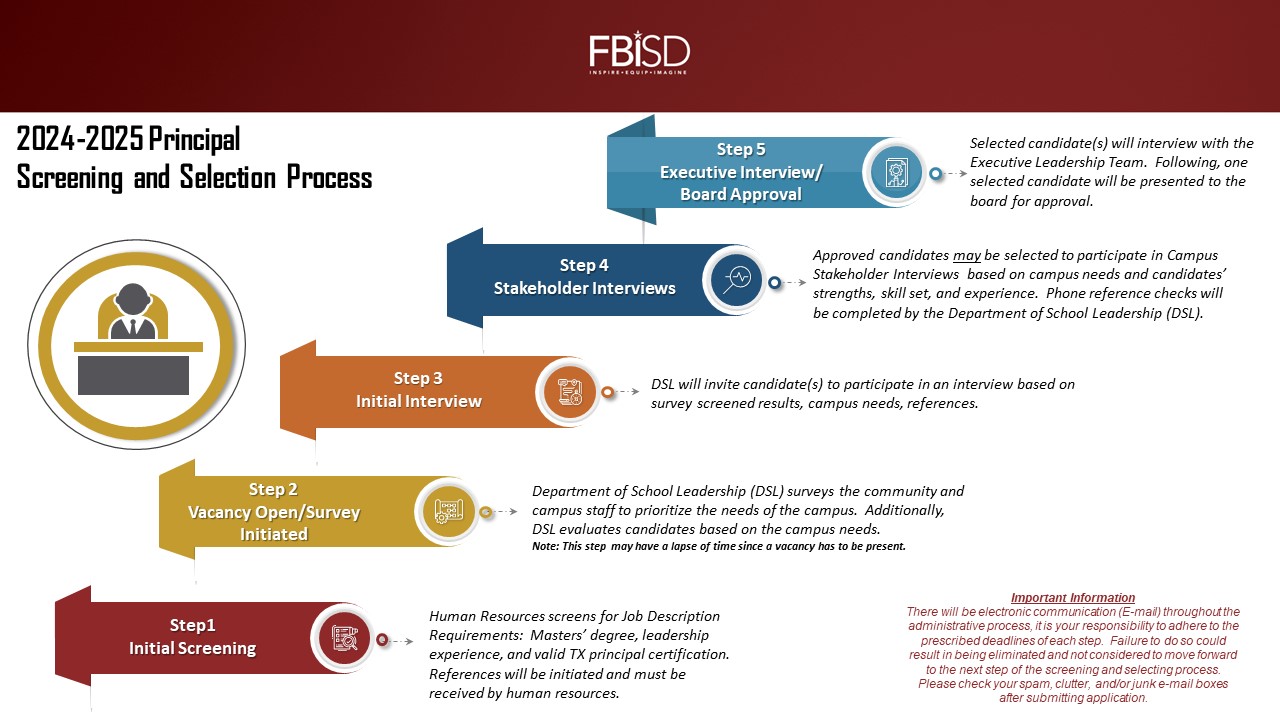 FBISD
INSPIRE • EQUIP • IMAGINE

2024-2025 Principal Screening and Selection Process

Step 5
Executive Interview/ Board Approval

Selected candidate(s) will interview with the Executive Leadership Team. Following, one selected candidate will be presented to the board for approval.

Step 4
Stakeholder Interviews

Approved candidates may be selected to participate in Campus Stakeholder Interviews based on campus needs and candidates' strengths, skill set, and experience. Phone reference checks will be completed by the Department of School Leadership (DSL).

Step 3
Initial Interview

DSL will invite candidate(s) to participate in an interview based on survey screened results, campus needs, references.

Step 2
Vacancy Open/Survey Initiated

Department of School Leadership (DSL) surveys the community and campus staff to prioritize the needs of the campus. Additionally, DSL evaluates candidates based on the campus needs.
Note: This step may have a lapse of time since a vacancy has to be present.

Step1
Initial Screening

Human Resources screens for Job Description Requirements: Masters' degree, leadership experience, and valid TX principal certification. References will be initiated and must be received by human resources.

Important Information
There will be electronic communication (E-mail) throughout the administrative process, it is your responsibility to adhere to the prescribed deadlines of each step. Failure to do so could result in being eliminated and not considered to move forward to the next step of the screening and selecting process. Please check your spam, clutter, and/or junk e-mail boxes after submitting application.